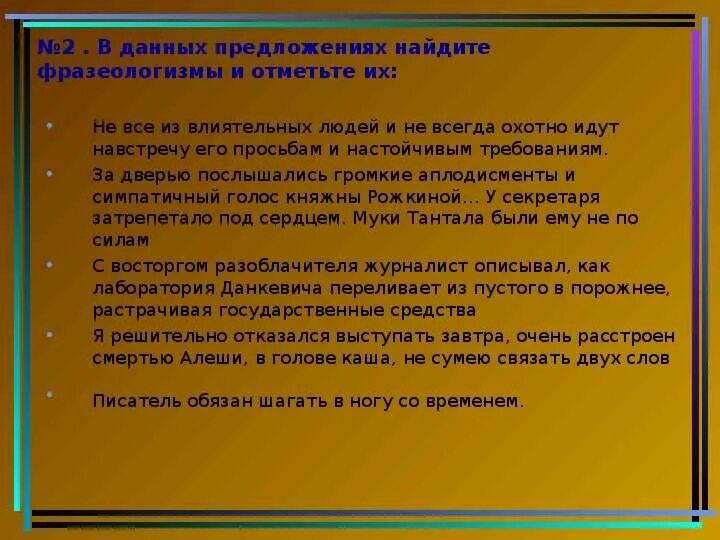 №2 . В данных предложениях найдите фразеологизмы и отметьте их:

• Не все из влиятельных людей и не всегда охотно идут навстречу его просьбам и настойчивым требованиям.
• За дверью послышались громкие аплодисменты и симпатичный голос княжны Рожкиной… У секретаря затрепетало под сердцем. Муки Тантала были ему не по силам
• С восторгом разоблачителя журналист описывал, как лаборатория Данкевича переливает из пустого в порожнее, растрачивая государственные средства
• Я решительно отказался выступать завтра, очень расстроен смертью Алеши, в голове каша, не сумею связать двух слов
• Писатель обязан шагать в ногу со временем.